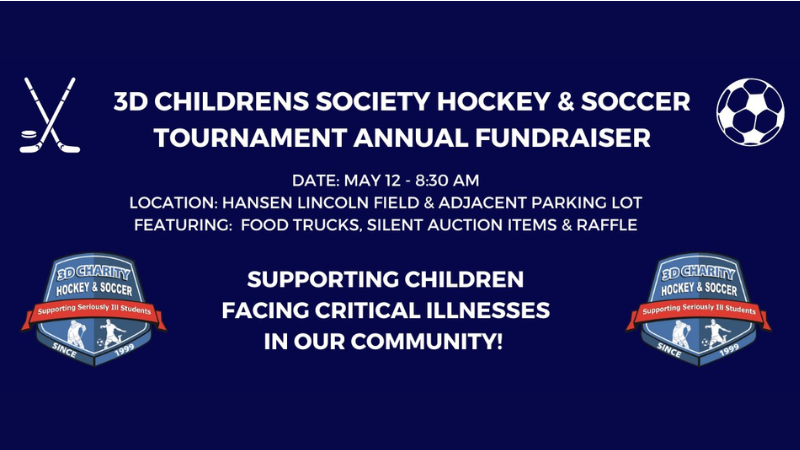 3D CHILDRENS SOCIETY HOCKEY & SOCCER TOURNAMENT ANNUAL FUNDRAISER

DATE: MAY 12 - 8:30 AM
LOCATION: HANSEN LINCOLN FIELD & ADJACENT PARKING LOT
FEATURING: FOOD TRUCKS, SILENT AUCTION ITEMS & RAFFLE

3D CHARITY
HOCKEY & SOCCER
Supporting Seriously Ill Students
SINCE 1999

SUPPORTING CHILDREN FACING CRITICAL ILLNESSES IN OUR COMMUNITY!

3D CHARITY
HOCKEY & SOCCER
Supporting Seriously Ill Students
SINCE 1999